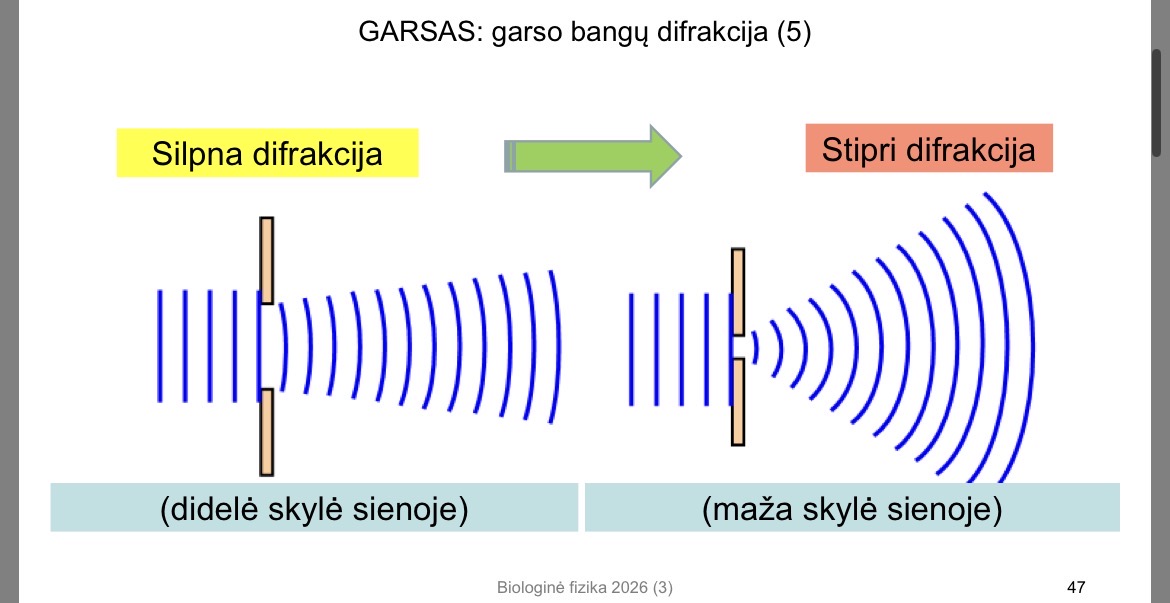 GARSAS: garso bangų difrakcija (5)

Silpna difrakcija

Stipri difrakcija

(didelė skylė sienoje)

(maža skylė sienoje)

Biologinė fizika 2026 (3)

47